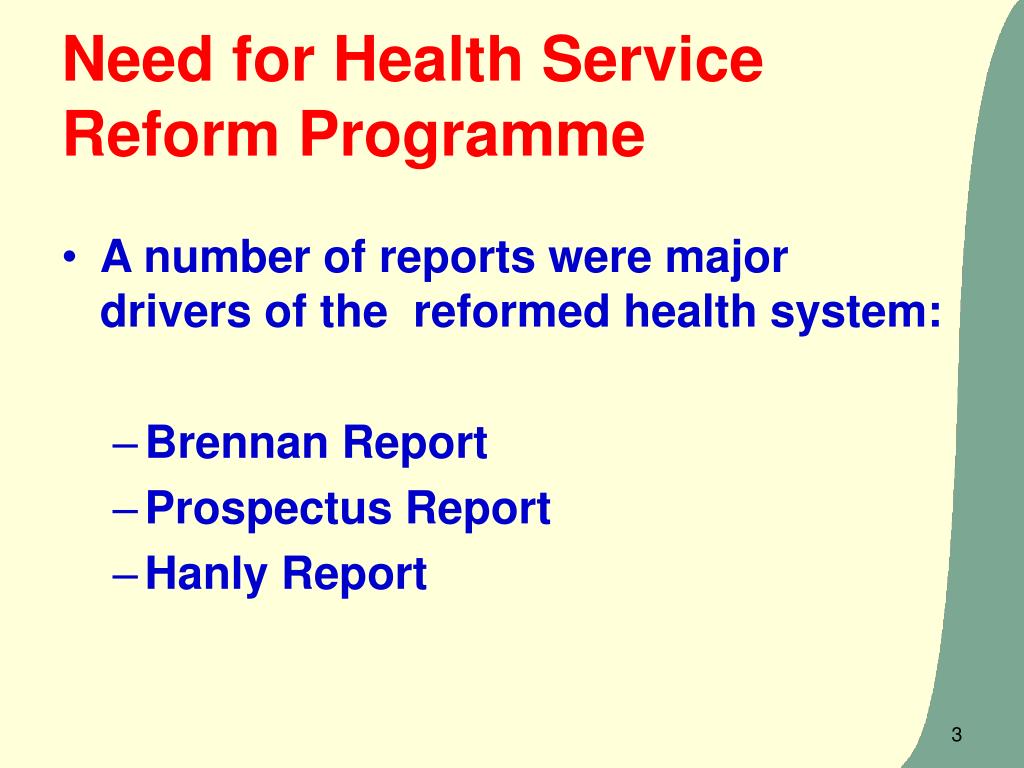 Need for Health Service Reform Programme

• A number of reports were major drivers of the reformed health system:

– Brennan Report
– Prospectus Report
– Hanly Report

3